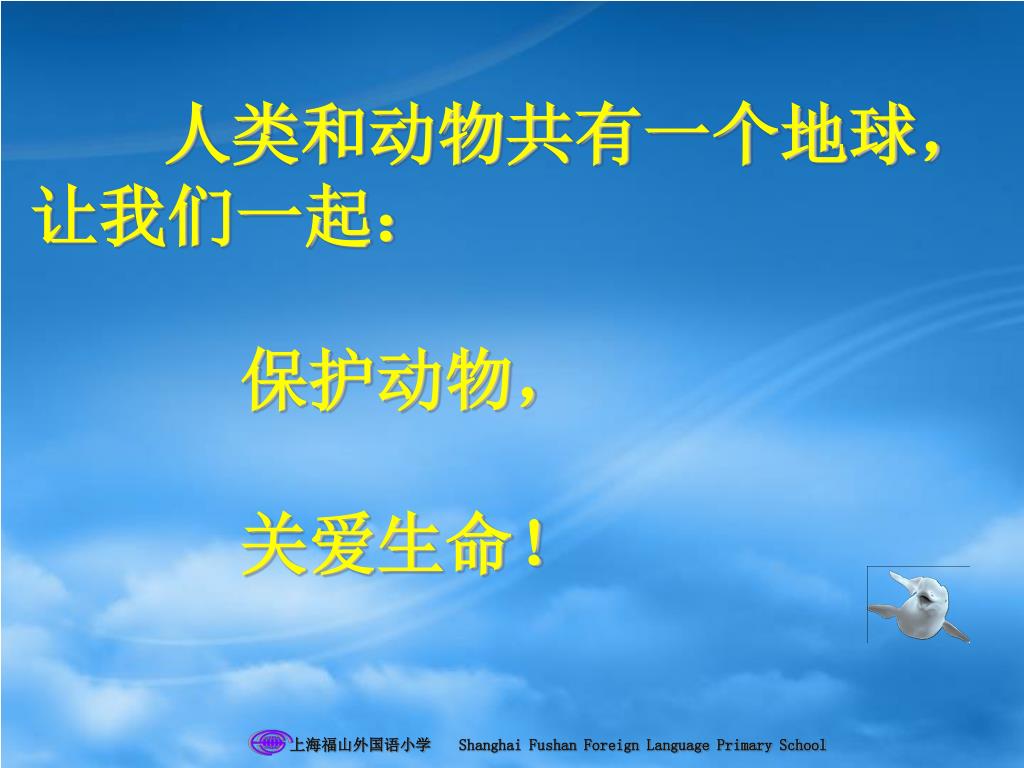 人类和动物共有一个地球，让我们一起：

保护动物，

关爱生命！

上海福山外国语小学 Shanghai Fushan Foreign Language Primary School